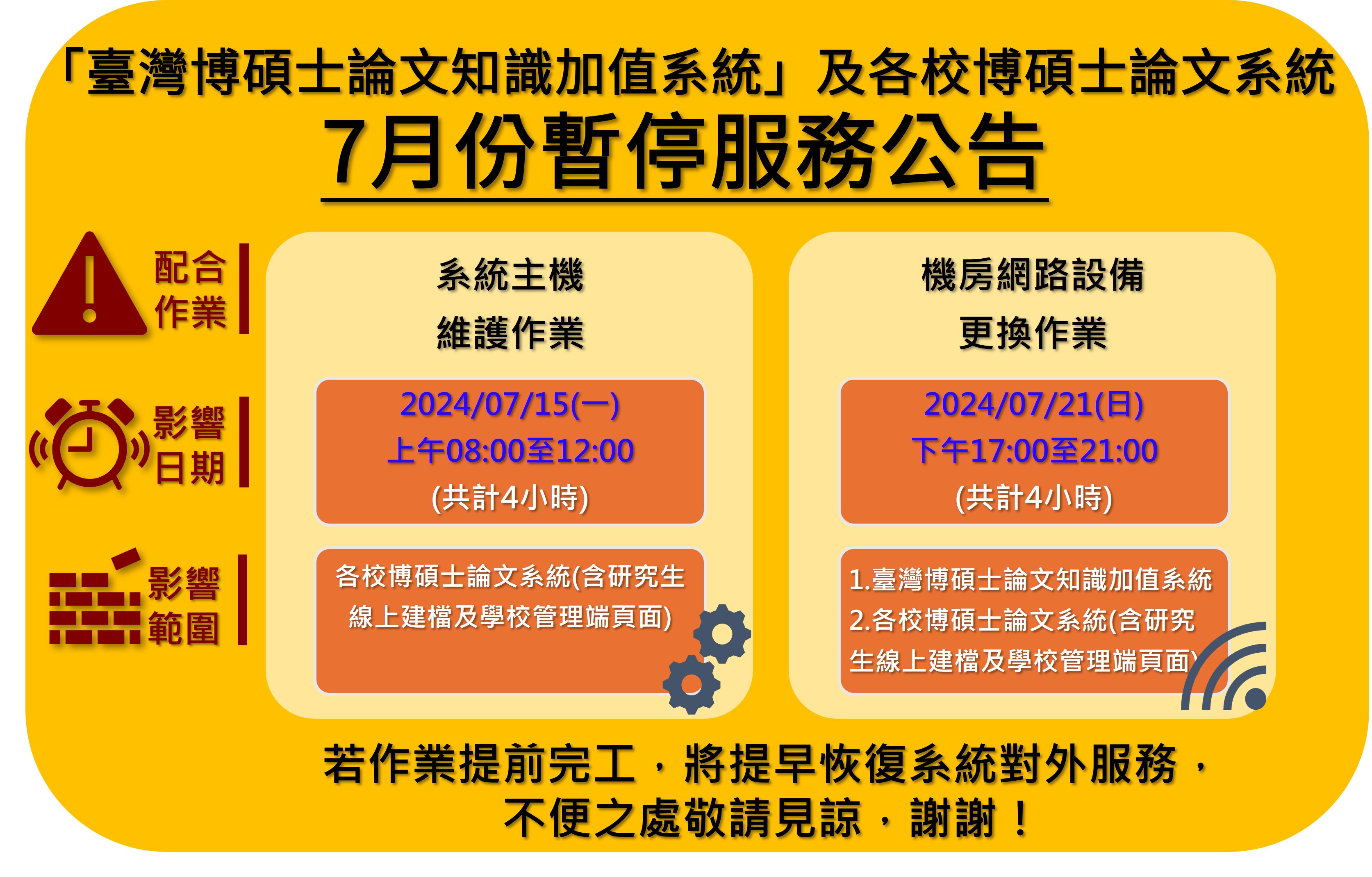 「臺灣博碩士論文知識加值系統」及各校博碩士論文系統

7月份暫停服務公告

配合作業

影響日期

影響範圍

系統主機
維護作業

2024/07/15(一)
上午08:00至12:00
(共計4小時)

各校博碩士論文系統(含研究生線上建檔及學校管理端頁面)

機房網路設備
更換作業

2024/07/21(日)
下午17:00至21:00
(共計4小時)

1.臺灣博碩士論文知識加值系統
2.各校博碩士論文系統(含研究生線上建檔及學校管理端頁面)

若作業提前完工，將提早恢復系統對外服務，
不便之處敬請見諒，謝謝！